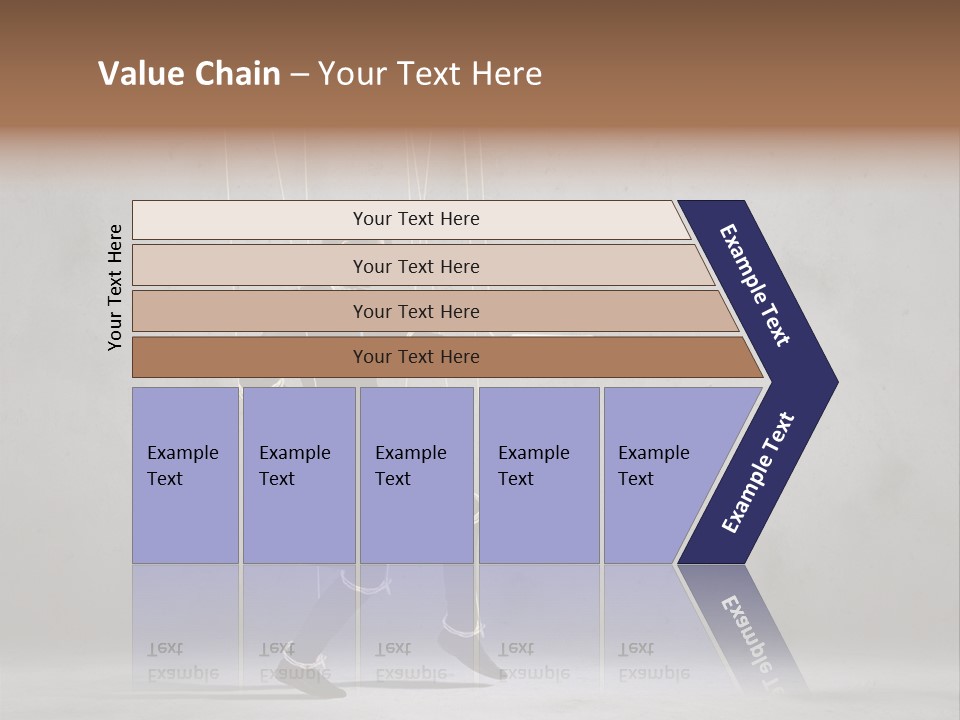 Value Chain – Your Text Here

Your Text Here

Your Text Here

Your Text Here

Your Text Here

Your Text Here

Example Text

Example Text

Example Text

Example Text

Example Text

Example Text

Example Text